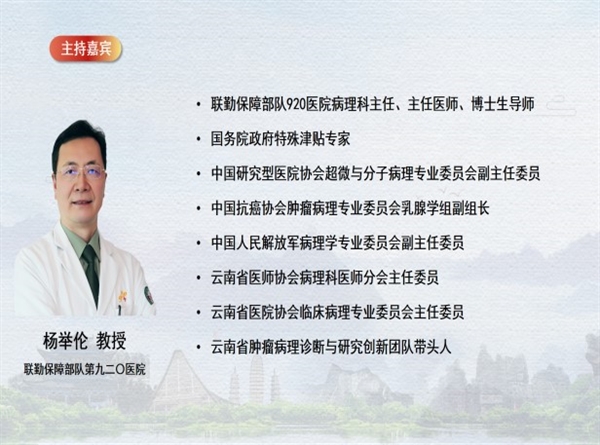 主持嘉宾

杨举伦 教授

联勤保障部队第九二〇医院

• 联勤保障部队920医院病理科主任、主任医师、博士生导师
• 国务院政府特殊津贴专家
• 中国研究型医院协会超微与分子病理专业委员会副主任委员
• 中国抗癌协会肿瘤病理专业委员会乳腺学组副组长
• 中国人民解放军病理学专业委员会副主任委员
• 云南省医师协会病理科医师分会主任委员
• 云南省医院协会临床病理专业委员会主任委员
• 云南省肿瘤病理诊断与研究创新团队带头人